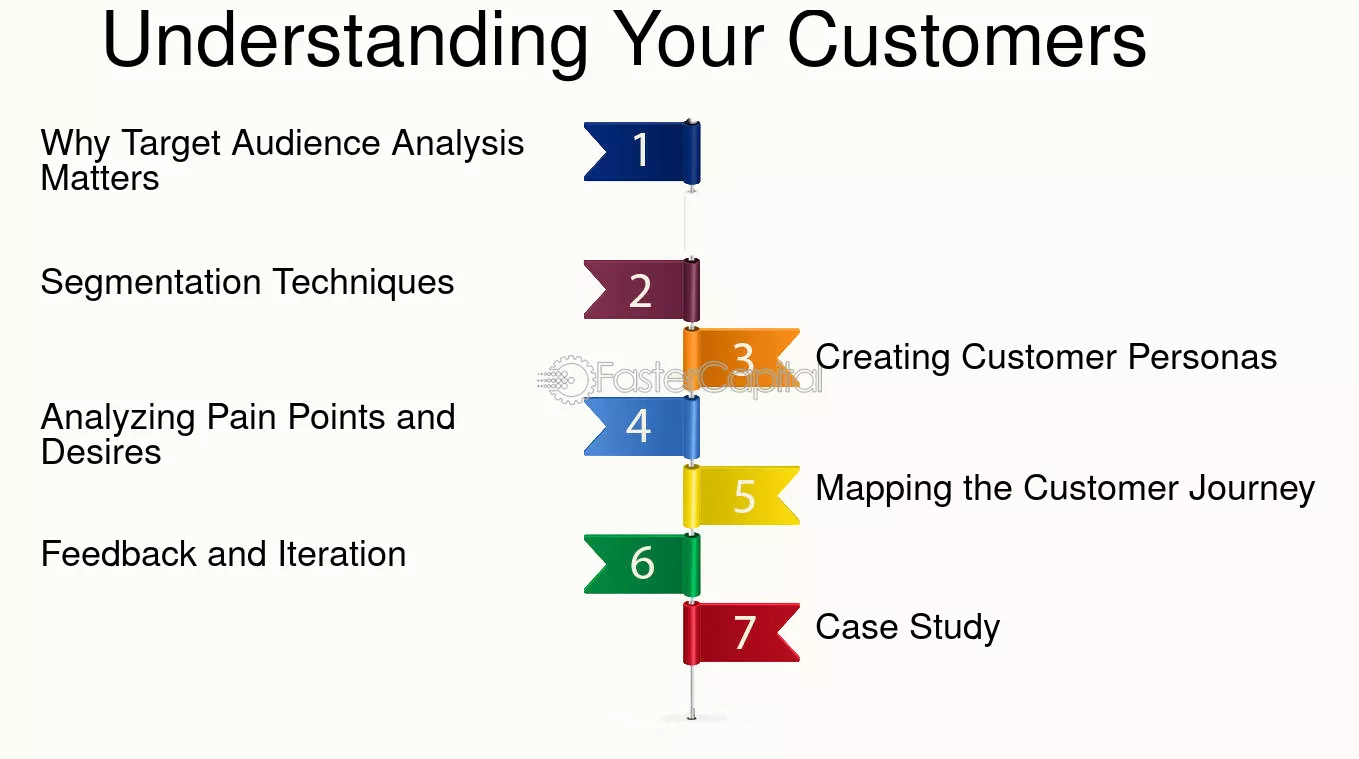 Understanding Your Customers

Why Target Audience Analysis Matters

1

Segmentation Techniques

2

3

Creating Customer Personas

FasterCapital

Analyzing Pain Points and Desires

4

5

Mapping the Customer Journey

Feedback and Iteration

6

7

Case Study